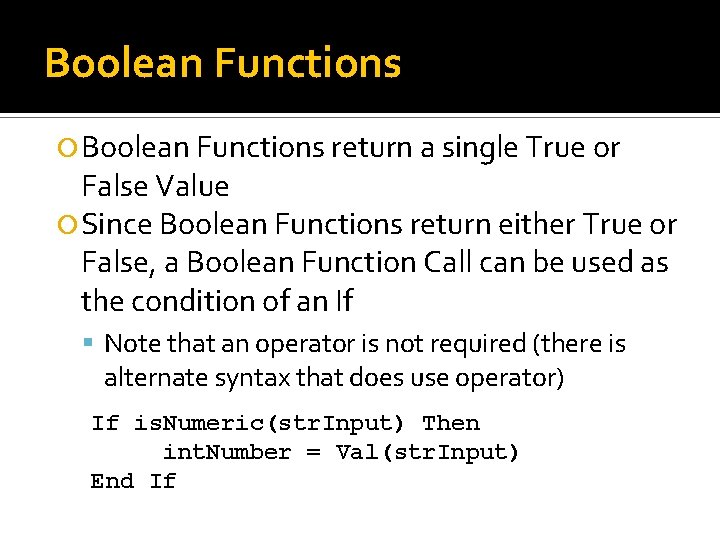 Boolean Functions

Boolean Functions return a single True or False Value

Since Boolean Functions return either True or False, a Boolean Function Call can be used as the condition of an If

Note that an operator is not required (there is alternate syntax that does use operator)

If isNumeric(strInput) Then
     intNumber = Val(strInput)
End If